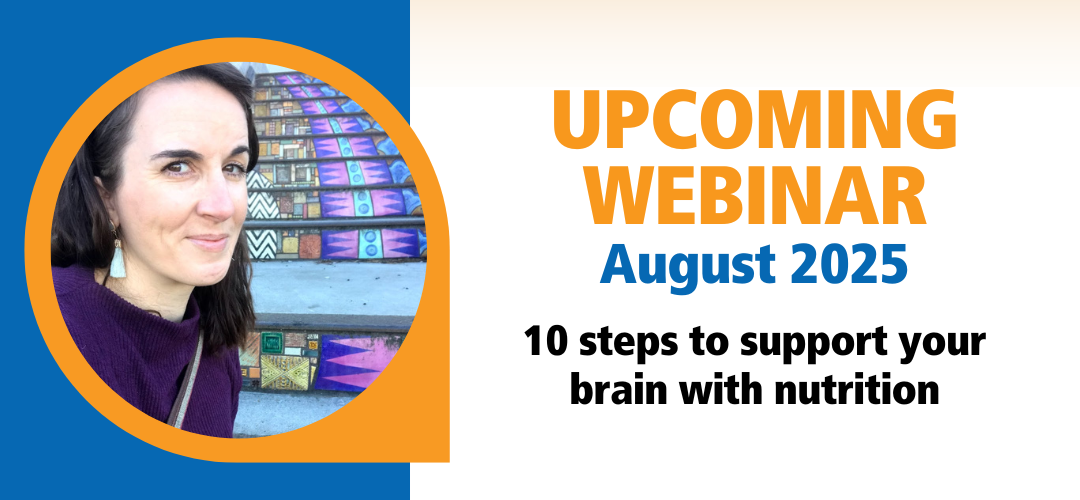 UPCOMING WEBINAR
August 2025

10 steps to support your brain with nutrition